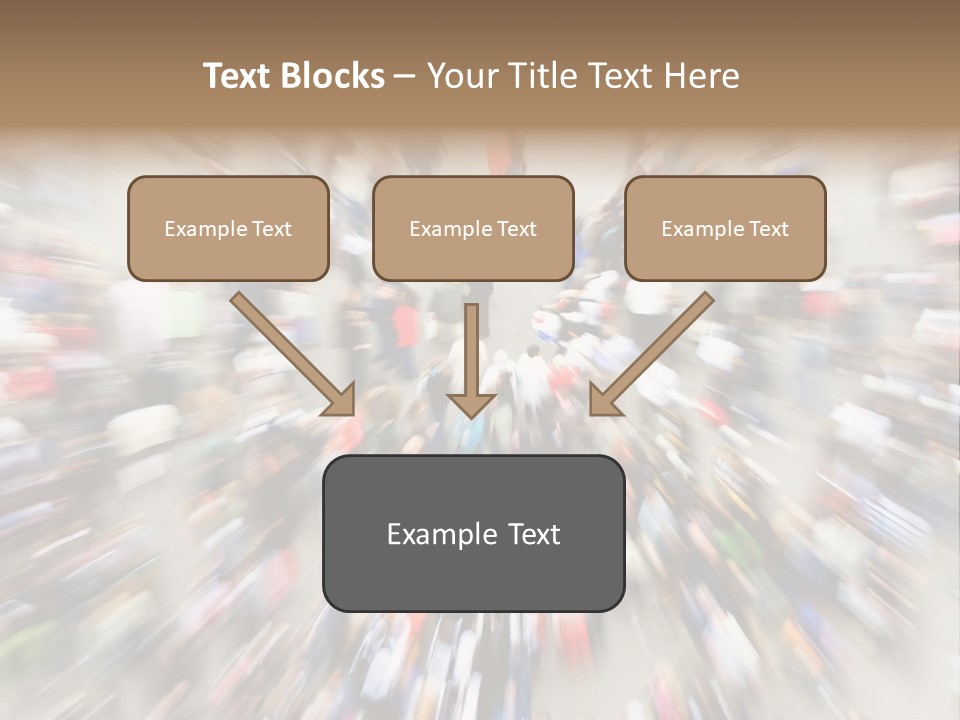 Text Blocks – Your Title Text Here

Example Text

Example Text

Example Text

Example Text